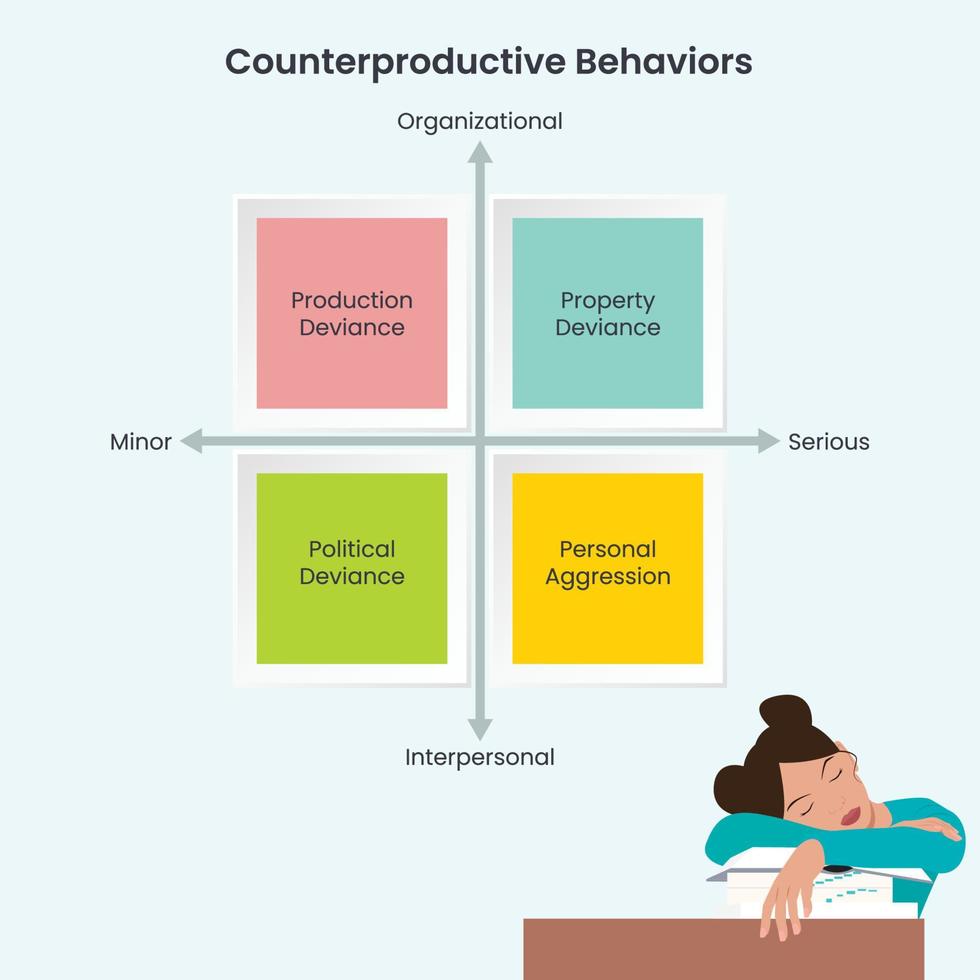 Counterproductive Behaviors

Organizational

Production Deviance

Property Deviance

Minor

Serious

Political Deviance

Personal Aggression

Interpersonal